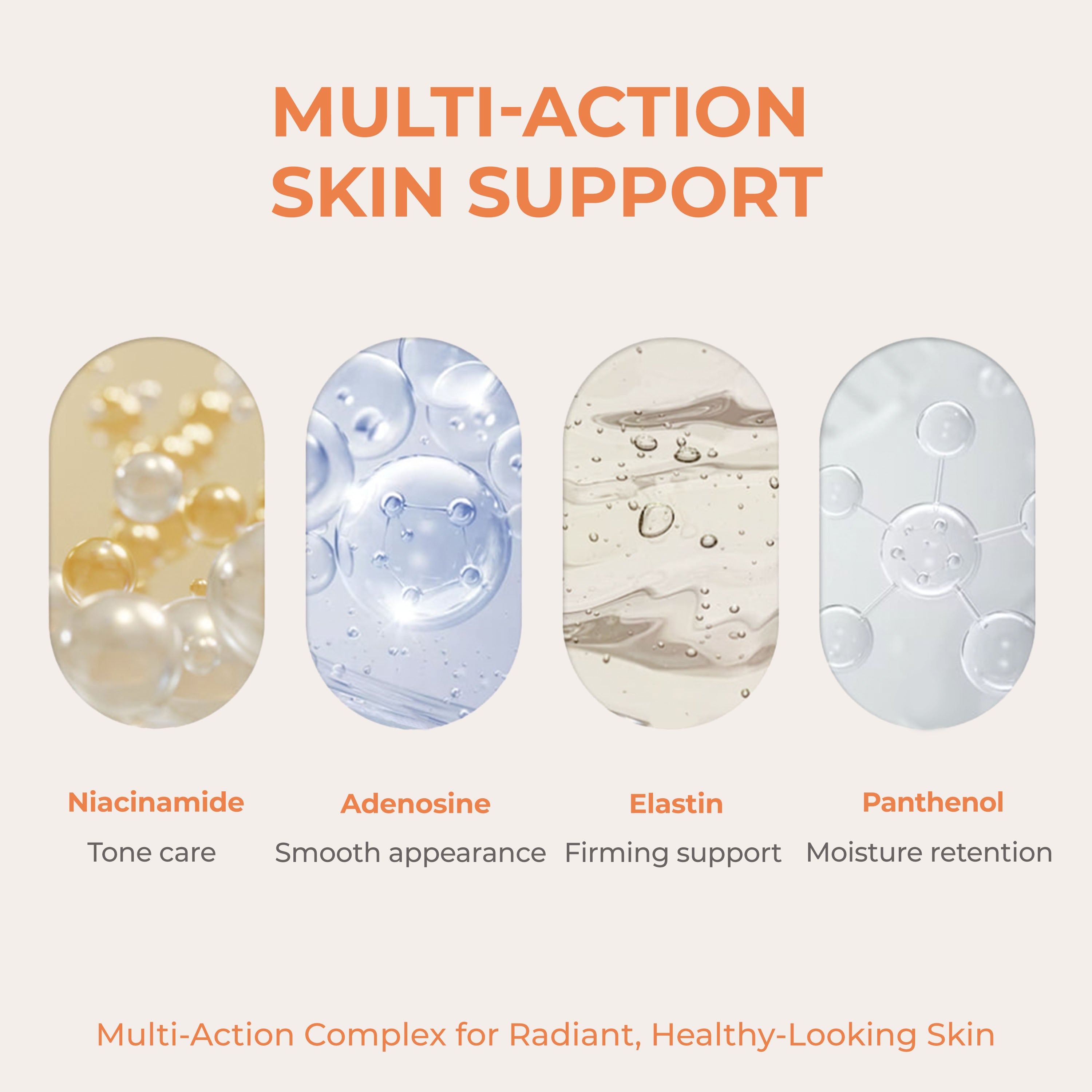 MULTI-ACTION
SKIN SUPPORT

Niacinamide
Tone care

Adenosine
Smooth appearance

Elastin
Firming support

Panthenol
Moisture retention

Multi-Action Complex for Radiant, Healthy-Looking Skin